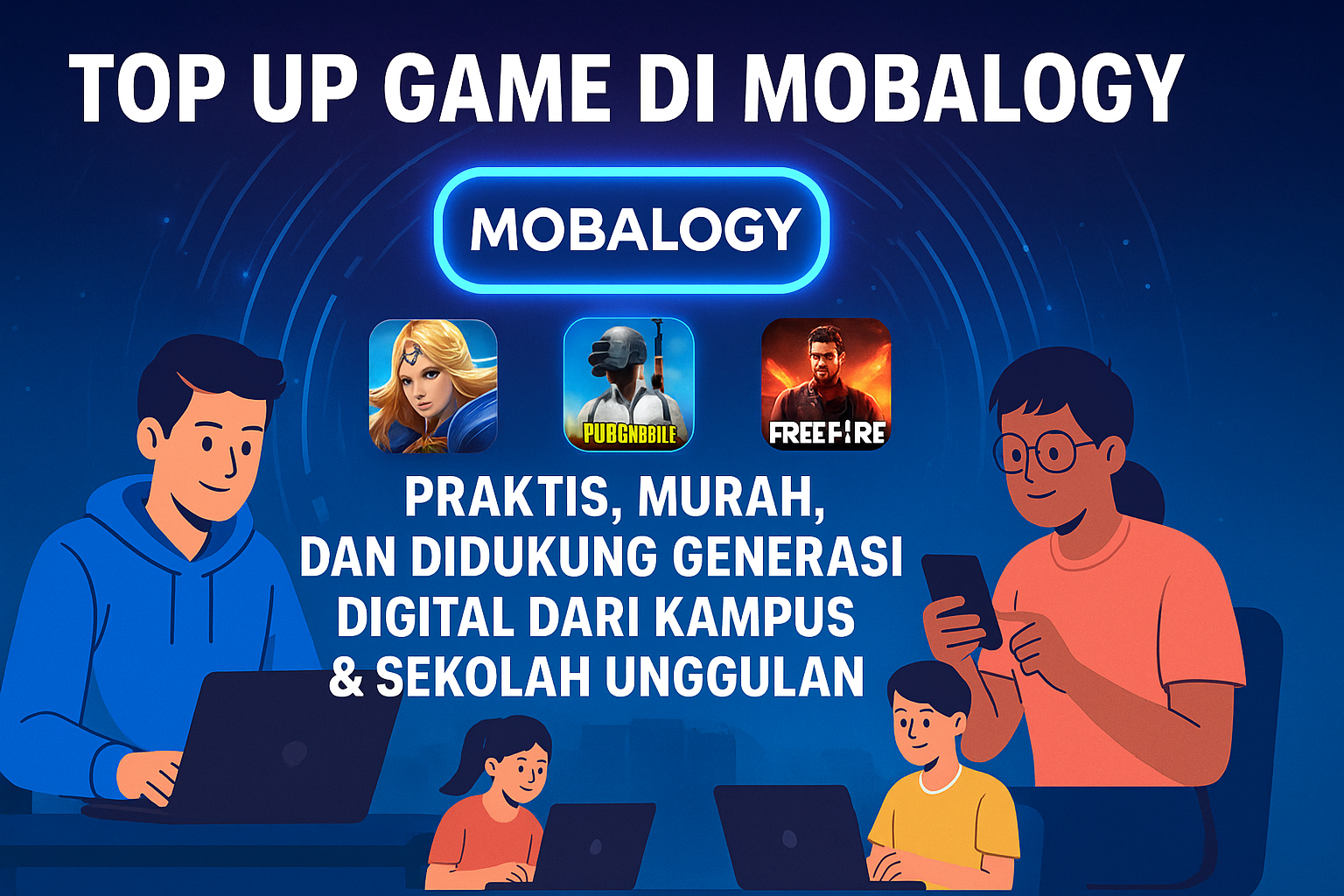 TOP UP GAME DI MOBALOGY

MOBALOGY

PUBGNBBILE

FREEFIRE

PRAKTIS, MURAH, DAN DIDUKUNG GENERASI DIGITAL DARI KAMPUS & SEKOLAH UNGGULAN